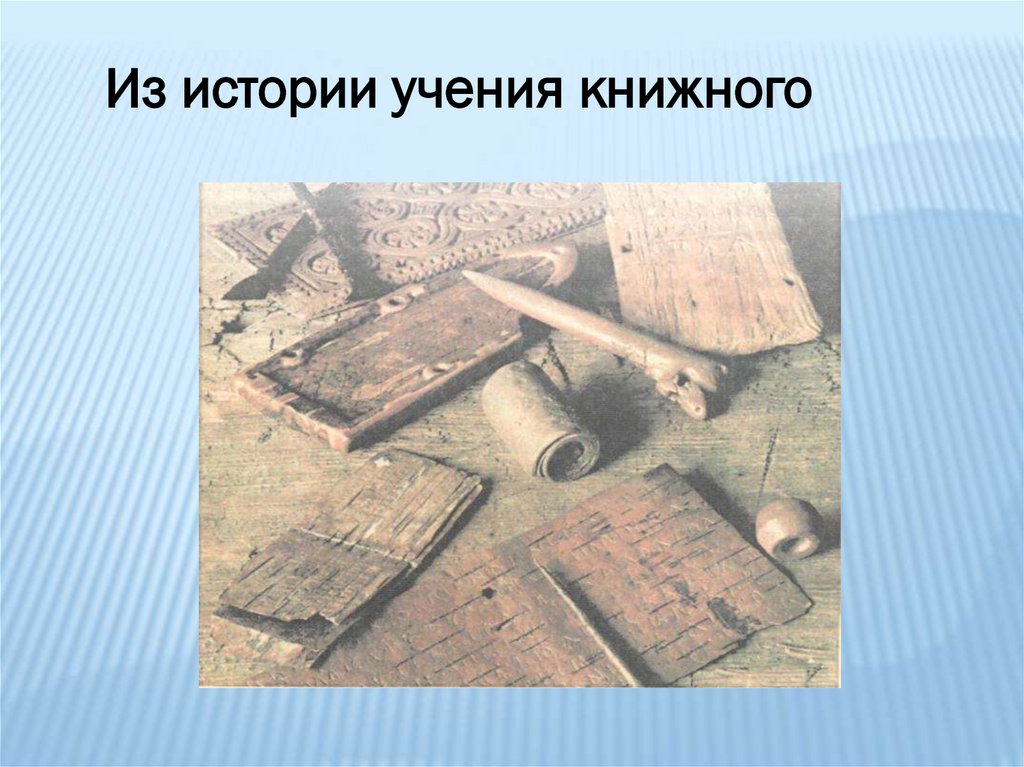 Из истории учения книжного